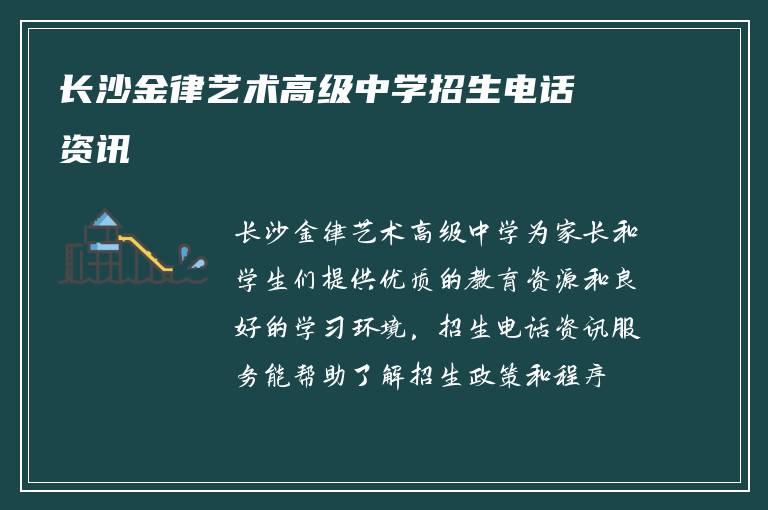 长沙金律艺术高级中学招生电话资讯

长沙金律艺术高级中学为家长和学生们提供优质的教育资源和良好的学习环境，招生电话资讯服务能帮助了解招生政策和程序